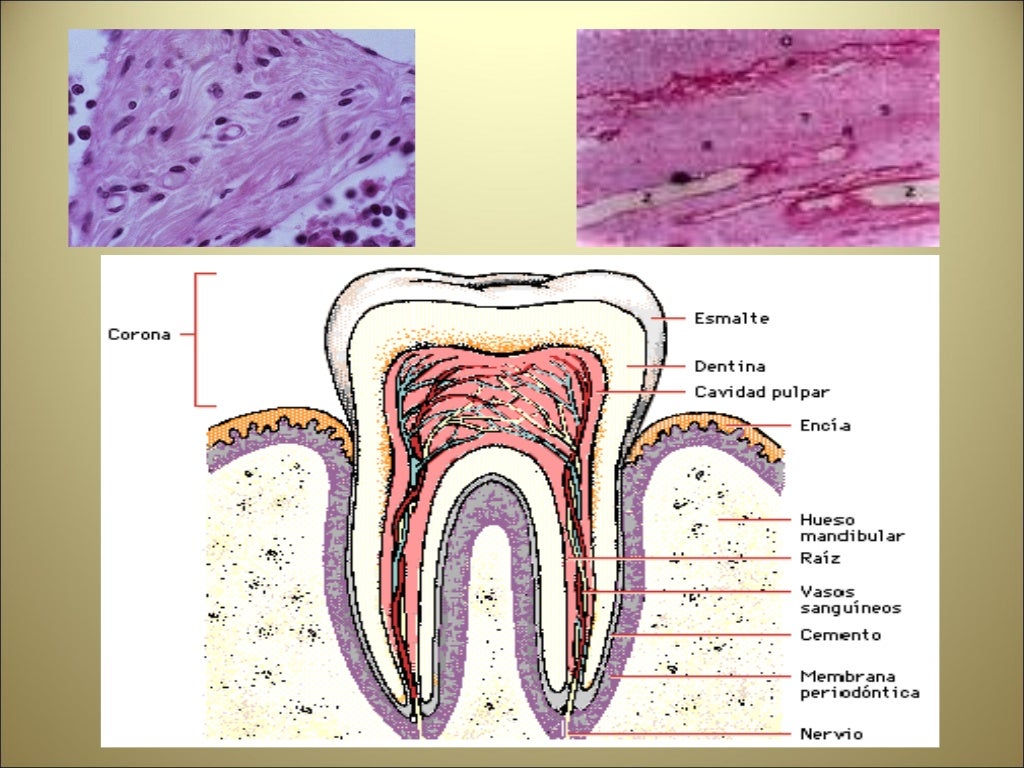 Corona

Esmalte

Dentina

Cavidad pulpar

Encía

Hueso mandibular

Raíz

Vasos sanguíneos

Cemento

Membrana periodóntica

Nervio